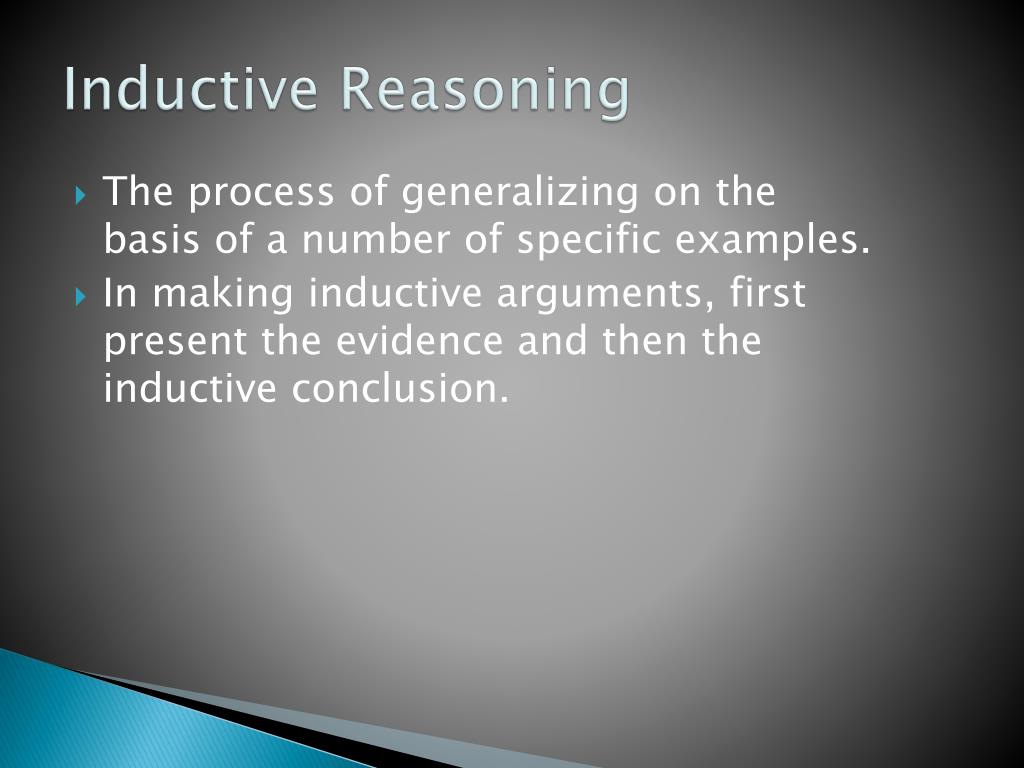 Inductive Reasoning

The process of generalizing on the basis of a number of specific examples.

In making inductive arguments, first present the evidence and then the inductive conclusion.